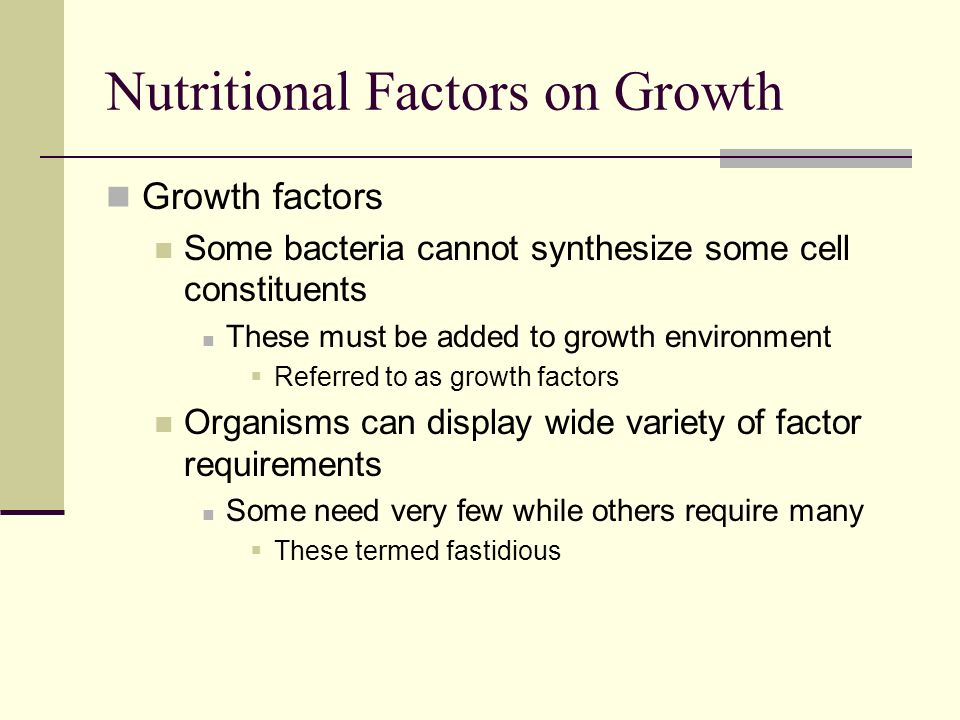 Nutritional Factors on Growth

Growth factors

Some bacteria cannot synthesize some cell constituents

These must be added to growth environment

Referred to as growth factors

Organisms can display wide variety of factor requirements

Some need very few while others require many

These termed fastidious